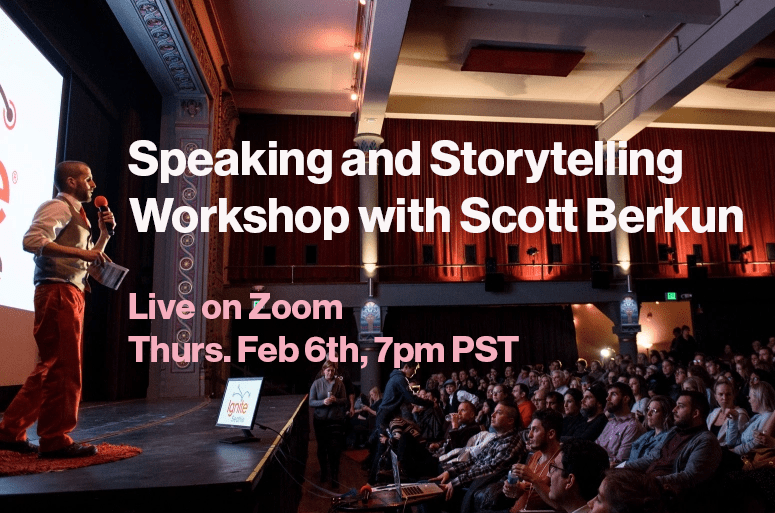 Speaking and Storytelling Workshop with Scott Berkun

Live on Zoom
Thurs. Feb 6th, 7pm PST

Ignite Seattle